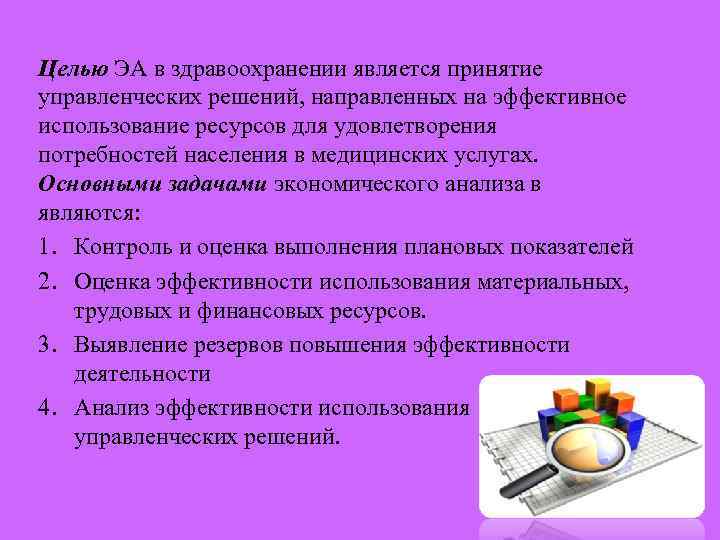 Целью ЭА в здравоохранении является принятие управленческих решений, направленных на эффективное использование ресурсов для удовлетворения потребностей населения в медицинских услугах.

Основными задачами экономического анализа в являются:

1. Контроль и оценка выполнения плановых показателей
2. Оценка эффективности использования материальных, трудовых и финансовых ресурсов.
3. Выявление резервов повышения эффективности деятельности
4. Анализ эффективности использования управленческих решений.